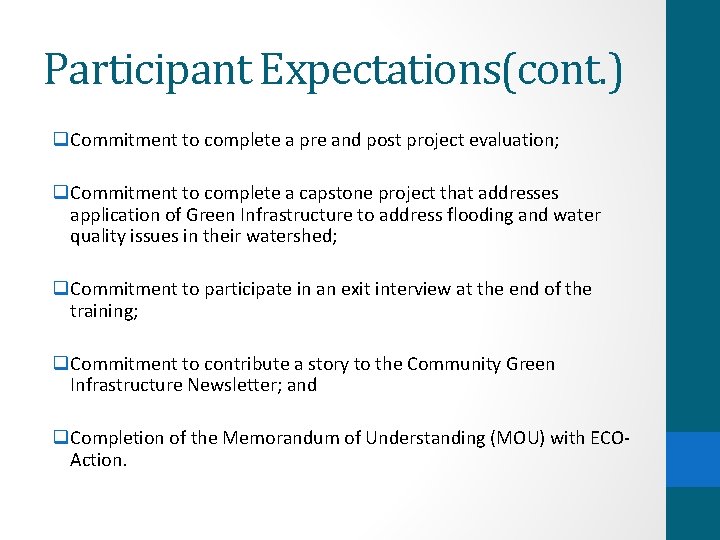 Participant Expectations(cont.)

❑Commitment to complete a pre and post project evaluation;

❑Commitment to complete a capstone project that addresses application of Green Infrastructure to address flooding and water quality issues in their watershed;

❑Commitment to participate in an exit interview at the end of the training;

❑Commitment to contribute a story to the Community Green Infrastructure Newsletter; and

❑Completion of the Memorandum of Understanding (MOU) with ECO-Action.